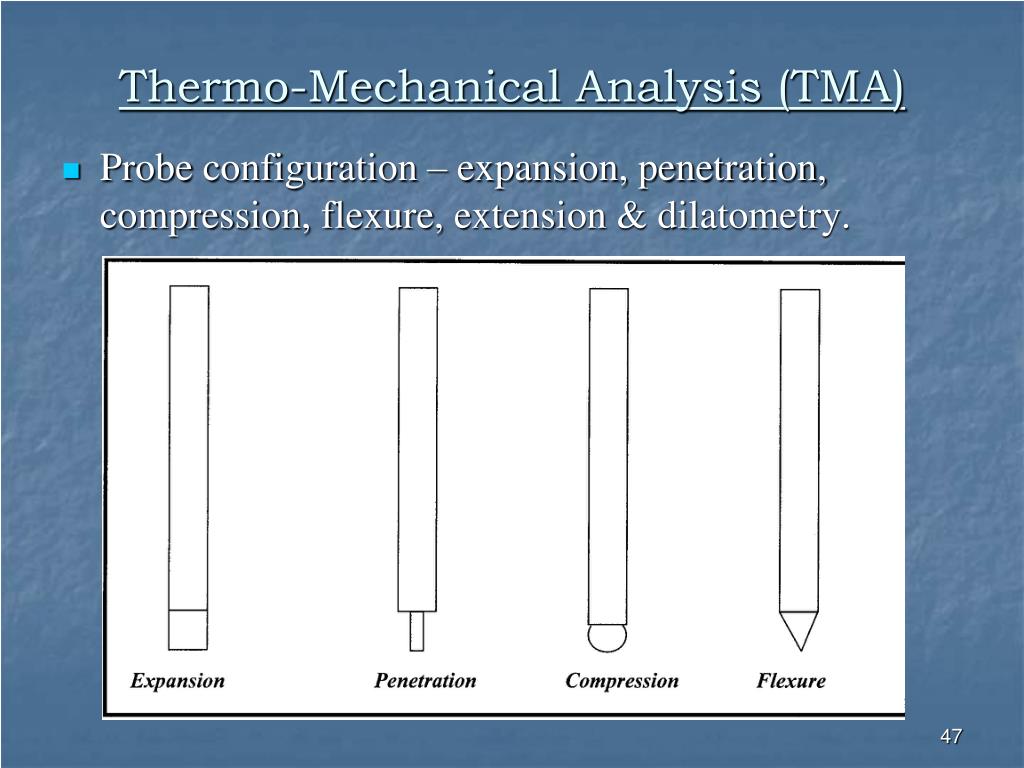 Thermo-Mechanical Analysis (TMA)

Probe configuration – expansion, penetration, compression, flexure, extension & dilatometry.

Expansion

Penetration

Compression

Flexure

47